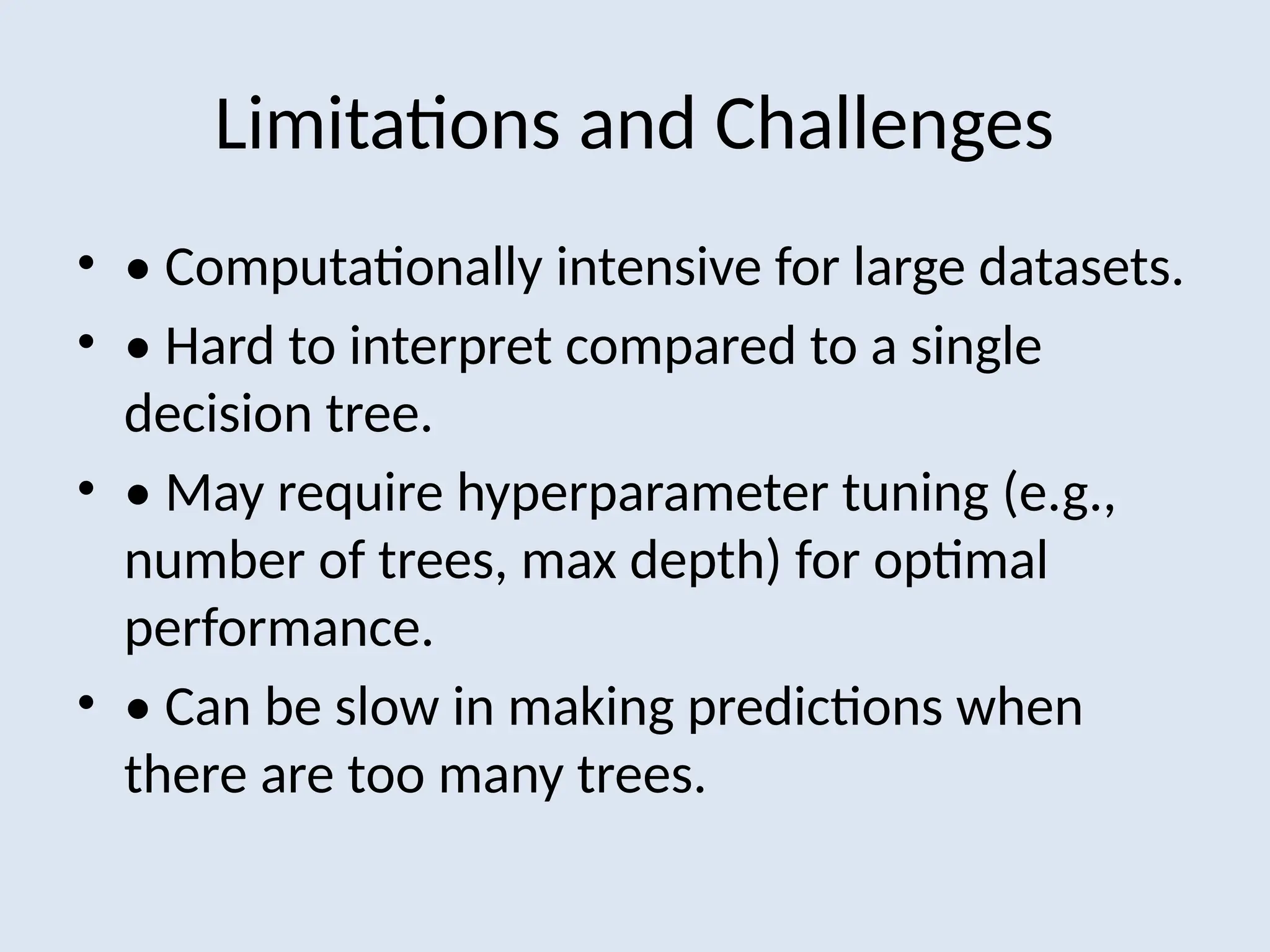 Limitations and Challenges

• • Computationally intensive for large datasets.
• • Hard to interpret compared to a single decision tree.
• • May require hyperparameter tuning (e.g., number of trees, max depth) for optimal performance.
• • Can be slow in making predictions when there are too many trees.